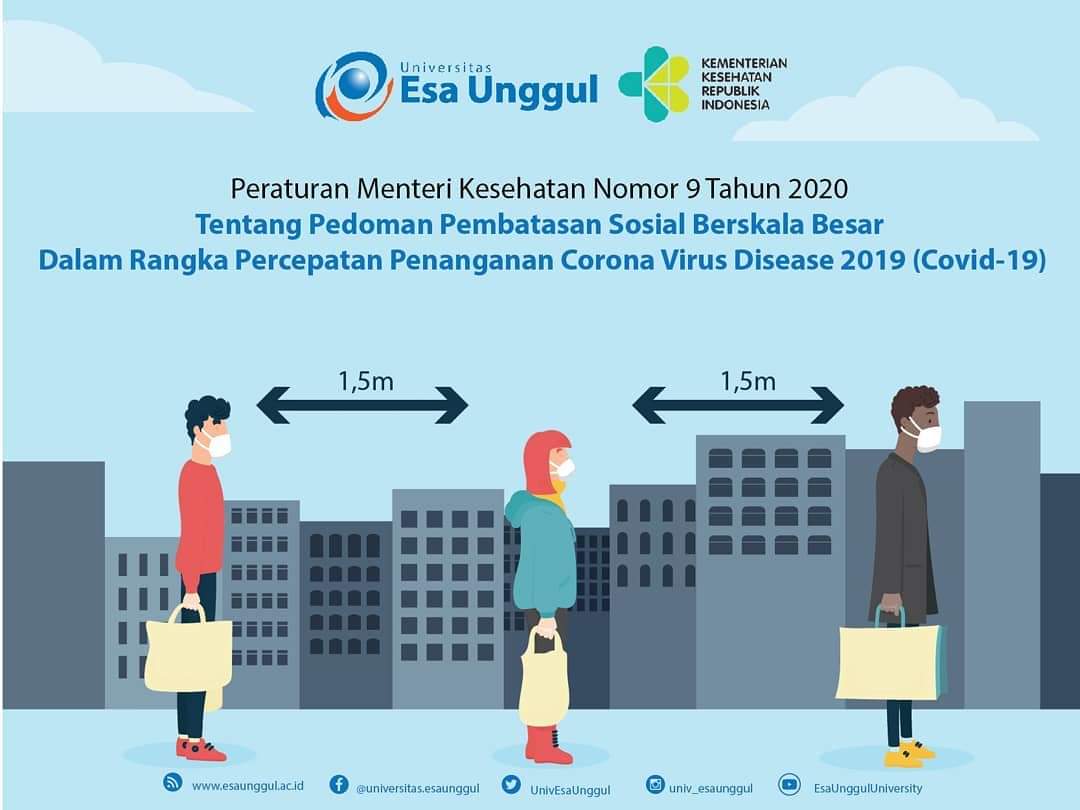 Universitas
Esa Unggul

KEMENTERIAN
KESEHATAN
REPUBLIK
INDONESIA

Peraturan Menteri Kesehatan Nomor 9 Tahun 2020
Tentang Pedoman Pembatasan Sosial Berskala Besar
Dalam Rangka Percepatan Penanganan Corona Virus Disease 2019 (Covid-19)

1,5m

1,5m

www.esaunggul.ac.id
@universitas.esaunggul
UnivEsaUnggul
univ_esaunggul
EsaUnggulUniversity